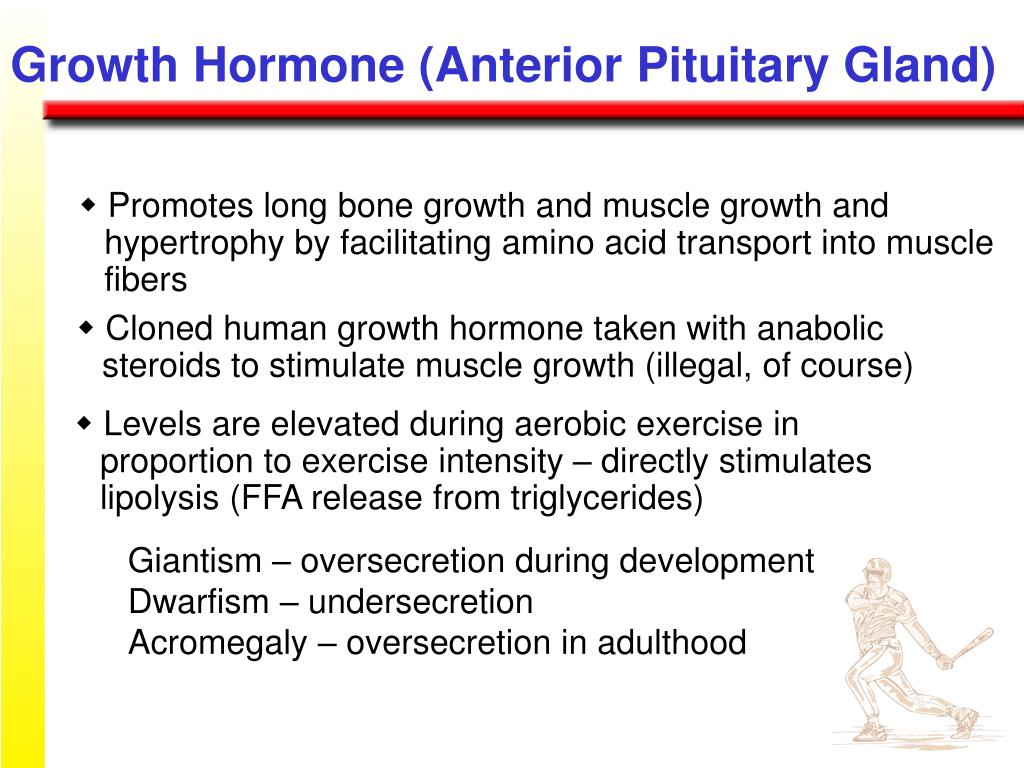 Growth Hormone (Anterior Pituitary Gland)

◆ Promotes long bone growth and muscle growth and hypertrophy by facilitating amino acid transport into muscle fibers

◆ Cloned human growth hormone taken with anabolic steroids to stimulate muscle growth (illegal, of course)

◆ Levels are elevated during aerobic exercise in proportion to exercise intensity – directly stimulates lipolysis (FFA release from triglycerides)

Giantism – oversecretion during development
Dwarfism – undersecretion
Acromegaly – oversecretion in adulthood